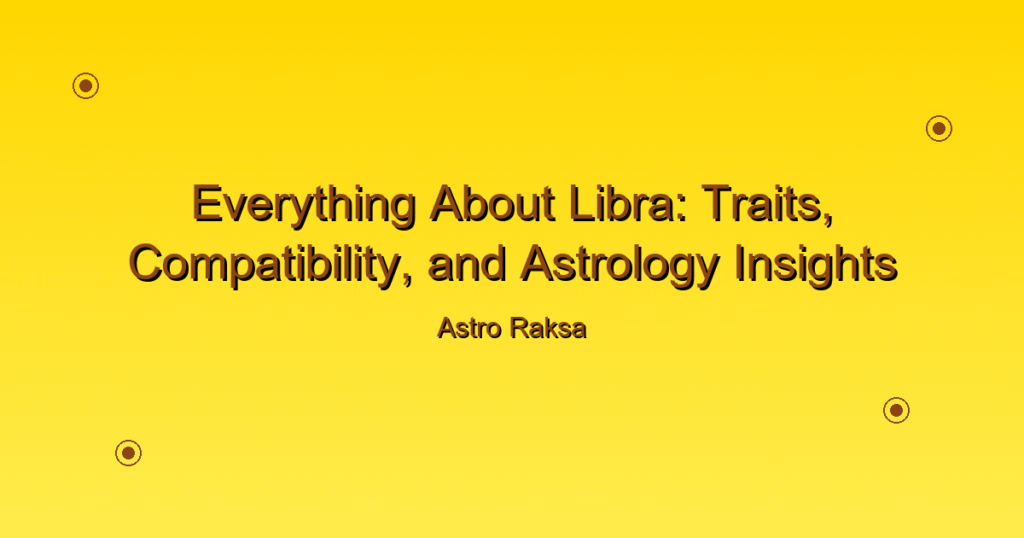 Everything About Libra: Traits, Compatibility, and Astrology Insights

Astro Raksa